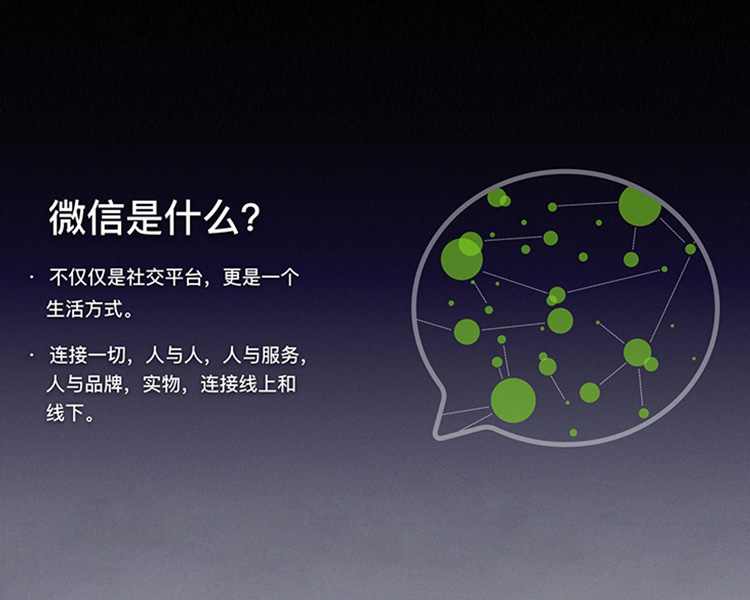 微信是什么?

· 不仅仅是社交平台，更是一个生活方式。

· 连接一切，人与人，人与服务，人与品牌，实物，连接线上和线下。